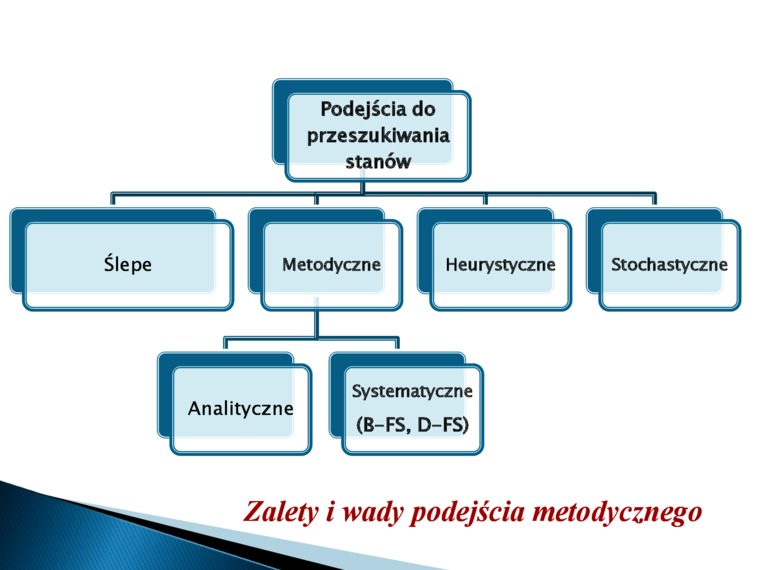 Podejścia do przeszukiwania stanów

Ślepe

Metodyczne

Heurystyczne

Stochastyczne

Analityczne

Systematyczne (B-FS, D-FS)

Zalety i wady podejścia metodycznego